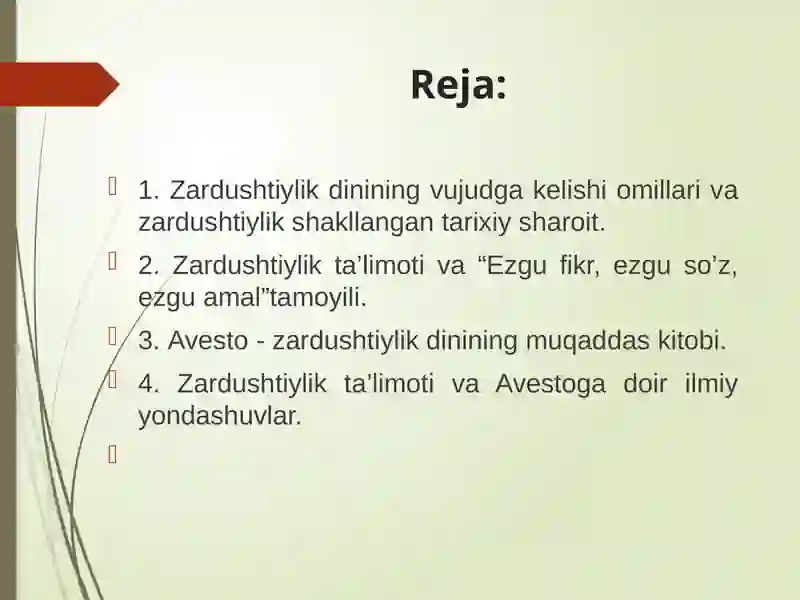 Reja:

1. Zardushtiylik dinining vujudga kelishi omillari va zardushtiylik shakllangan tarixiy sharoit.

2. Zardushtiylik ta’limoti va “Ezgu fikr, ezgu so’z, ezgu amal”tamoyili.

3. Avesto - zardushtiylik dinining muqaddas kitobi.

4. Zardushtiylik ta’limoti va Avestoga doir ilmiy yondashuvlar.